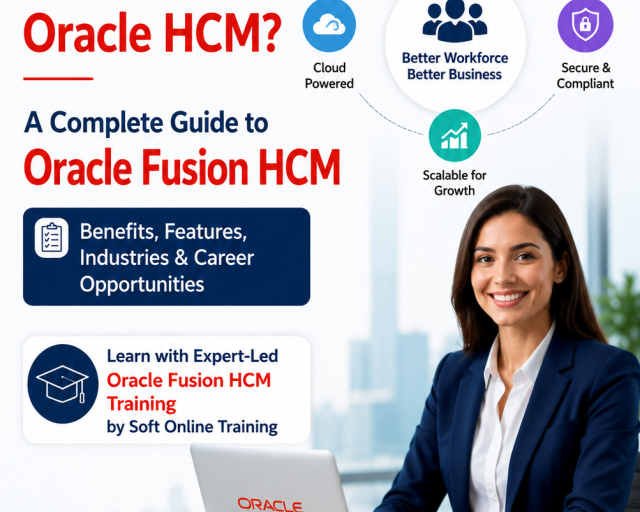 Oracle HCM?

A Complete Guide to
Oracle Fusion HCM

Benefits, Features, Industries & Career Opportunities

Learn with Expert-Led
Oracle Fusion HCM Training
by Soft Online Training

Cloud Powered

Better Workforce Better Business

Secure & Compliant

Scalable for Growth

ORACLE